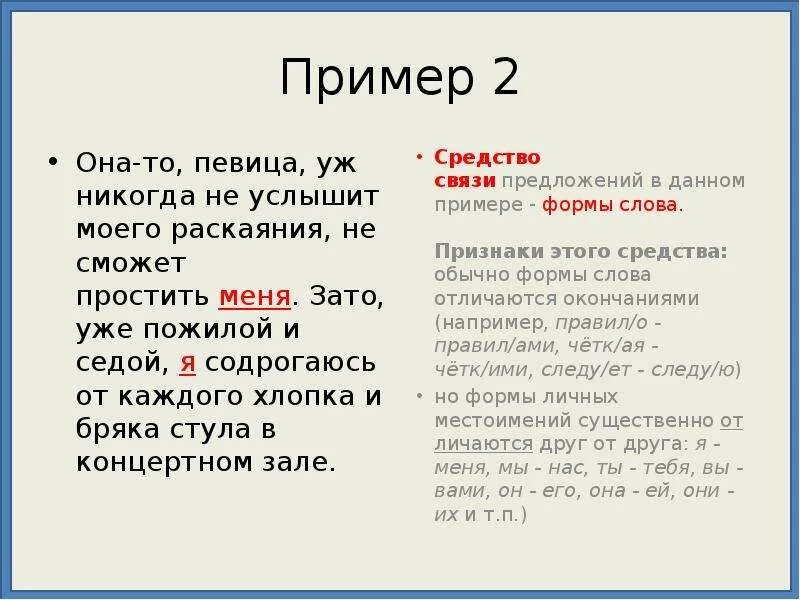 Пример 2

• Она-то, певица, уж никогда не услышит моего раскаяния, не сможет простить меня. Зато, уже пожилой и седой, я содрогаюсь от каждого хлопка и бряка стула в концертном зале.

• Средство связи предложений в данном примере - формы слова.

Признаки этого средства: обычно формы слова отличаются окончаниями (например, правил/о - правил/ами, чётк/ая - чётк/ими, следу/ет - следу/ю)

• но формы личных местоимений существенно отличаются друг от друга: я - меня, мы - нас, ты - тебя, вы - вами, он - его, она - ей, они - их и т.п.)